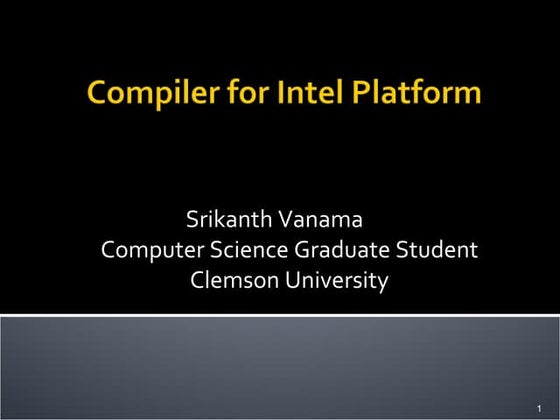 Compiler for Intel Platform

Srikanth Vanama
Computer Science Graduate Student
Clemson University

1